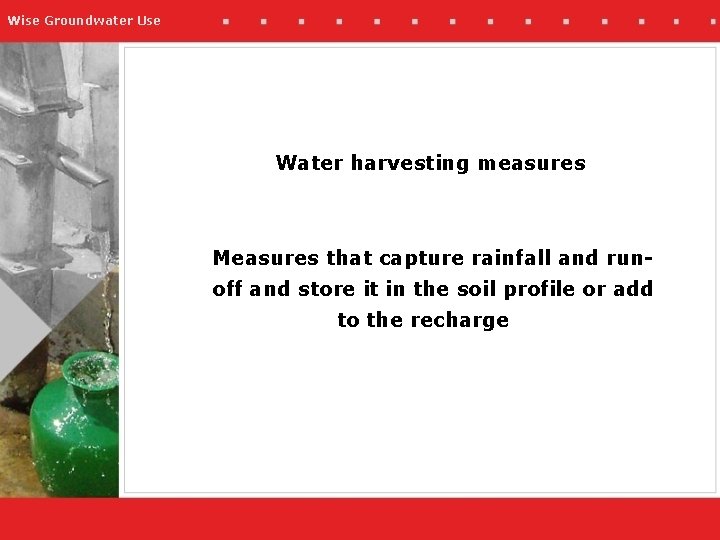 Wise Groundwater Use

Water harvesting measures

Measures that capture rainfall and run-off and store it in the soil profile or add to the recharge